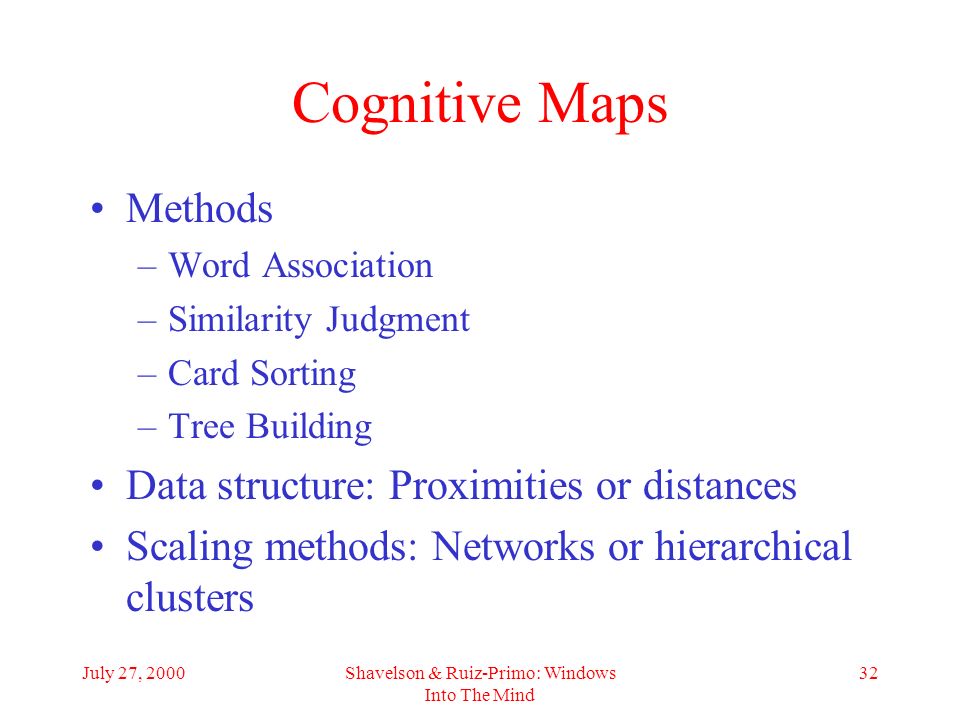 Cognitive Maps

• Methods
– Word Association
– Similarity Judgment
– Card Sorting
– Tree Building
• Data structure: Proximities or distances
• Scaling methods: Networks or hierarchical clusters

July 27, 2000

Shavelson & Ruiz-Primo: Windows Into The Mind

32